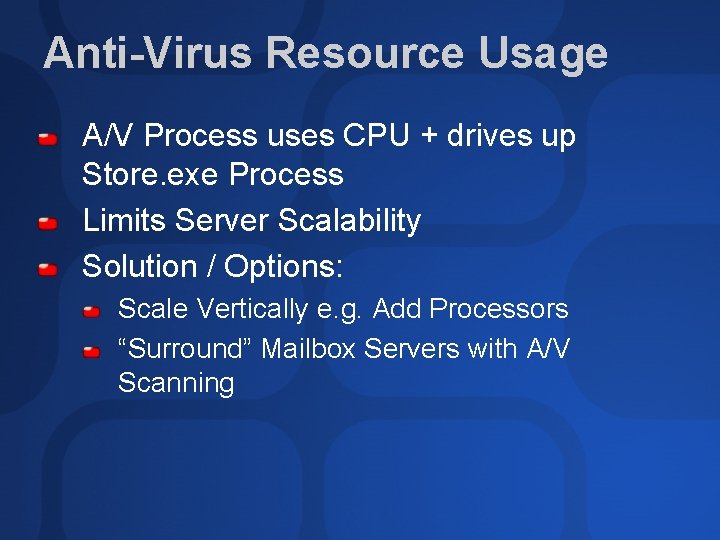 Anti-Virus Resource Usage

A/V Process uses CPU + drives up Store.exe Process

Limits Server Scalability

Solution / Options:

Scale Vertically e.g. Add Processors

“Surround” Mailbox Servers with A/V Scanning